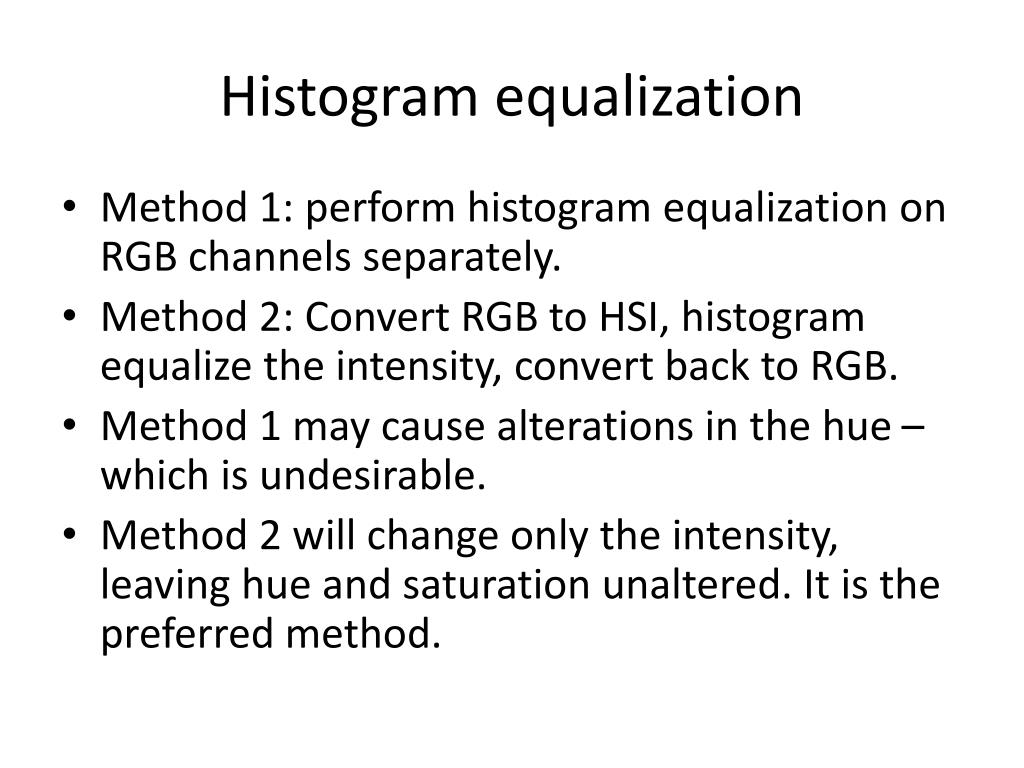 Histogram equalization

• Method 1: perform histogram equalization on RGB channels separately.
• Method 2: Convert RGB to HSI, histogram equalize the intensity, convert back to RGB.
• Method 1 may cause alterations in the hue – which is undesirable.
• Method 2 will change only the intensity, leaving hue and saturation unaltered. It is the preferred method.